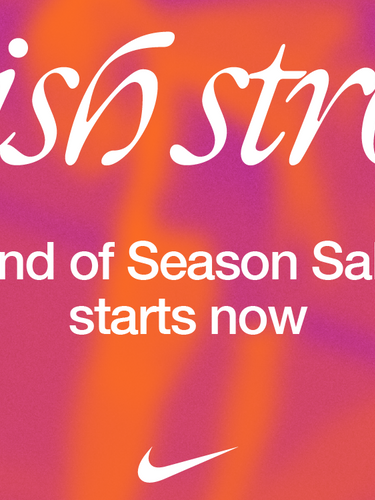 ish str

nd of Season Sal
starts now